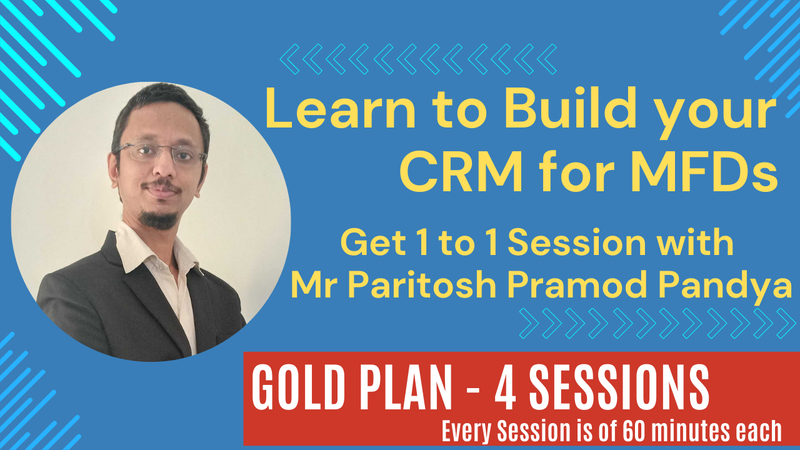 Learn to Build your CRM for MFDs

Get 1 to 1 Session with Mr Paritosh Pramod Pandya

GOLD PLAN - 4 SESSIONS

Every Session is of 60 minutes each